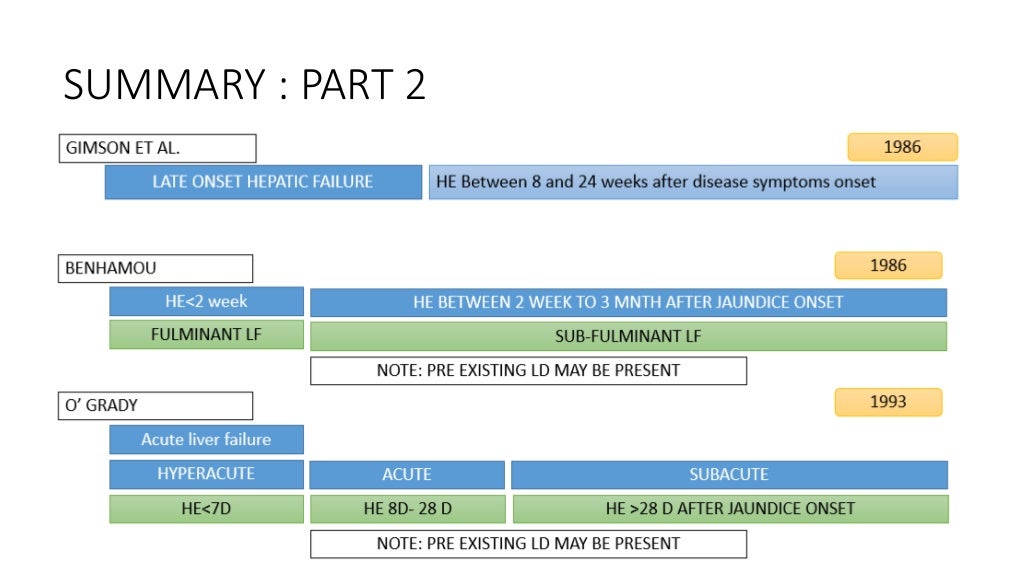 SUMMARY : PART 2

GIMSON ET AL.

1986

LATE ONSET HEPATIC FAILURE

HE Between 8 and 24 weeks after disease symptoms onset

BENHAMOU

1986

HE<2 week

HE BETWEEN 2 WEEK TO 3 MNTH AFTER JAUNDICE ONSET

FULMINANT LF

SUB-FULMINANT LF

NOTE: PRE EXISTING LD MAY BE PRESENT

O' GRADY

1993

Acute liver failure

HYPERACUTE

ACUTE

SUBACUTE

HE<7D

HE 8D- 28 D

HE >28 D AFTER JAUNDICE ONSET

NOTE: PRE EXISTING LD MAY BE PRESENT